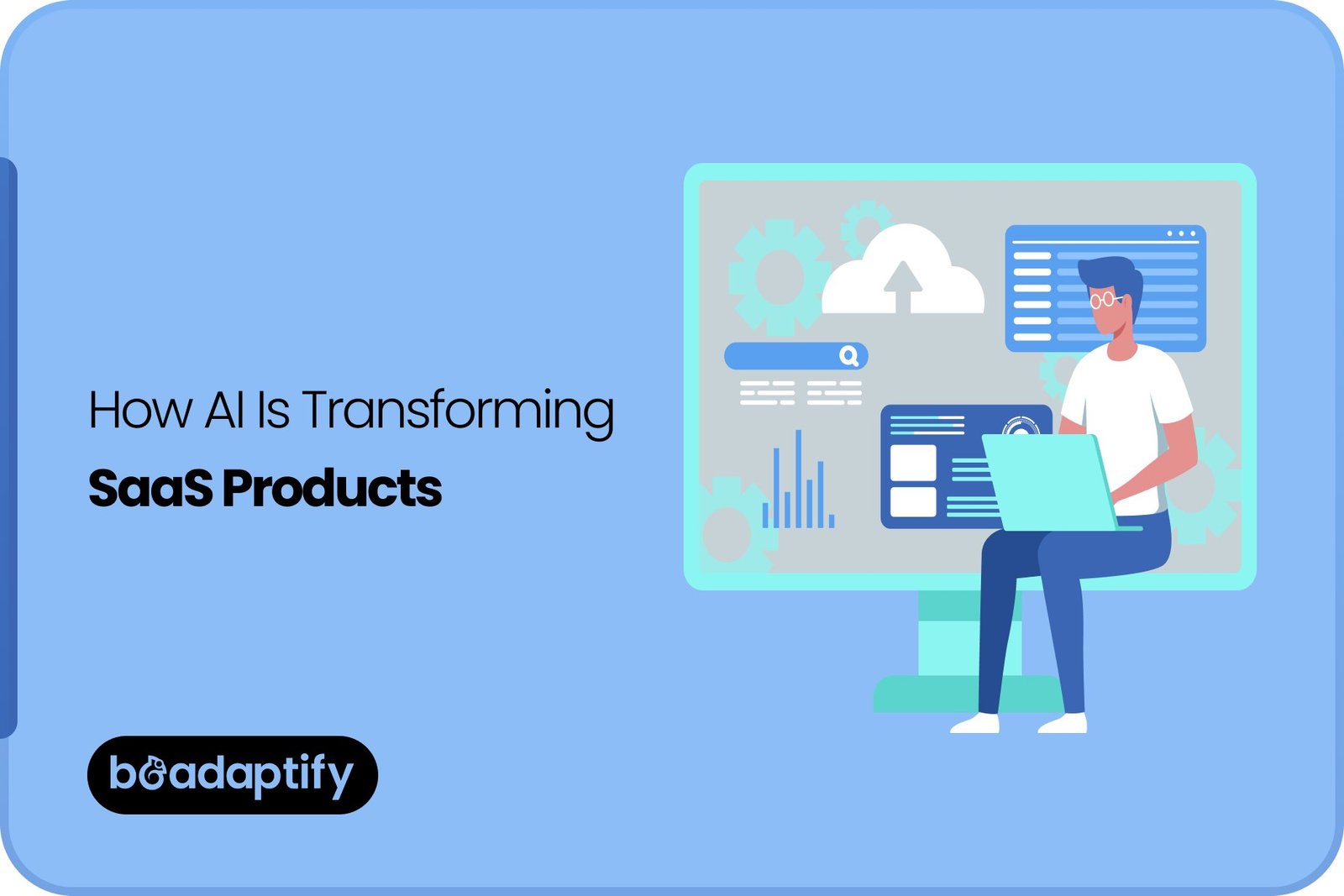 How AI Is Transforming
SaaS Products

beadaptify